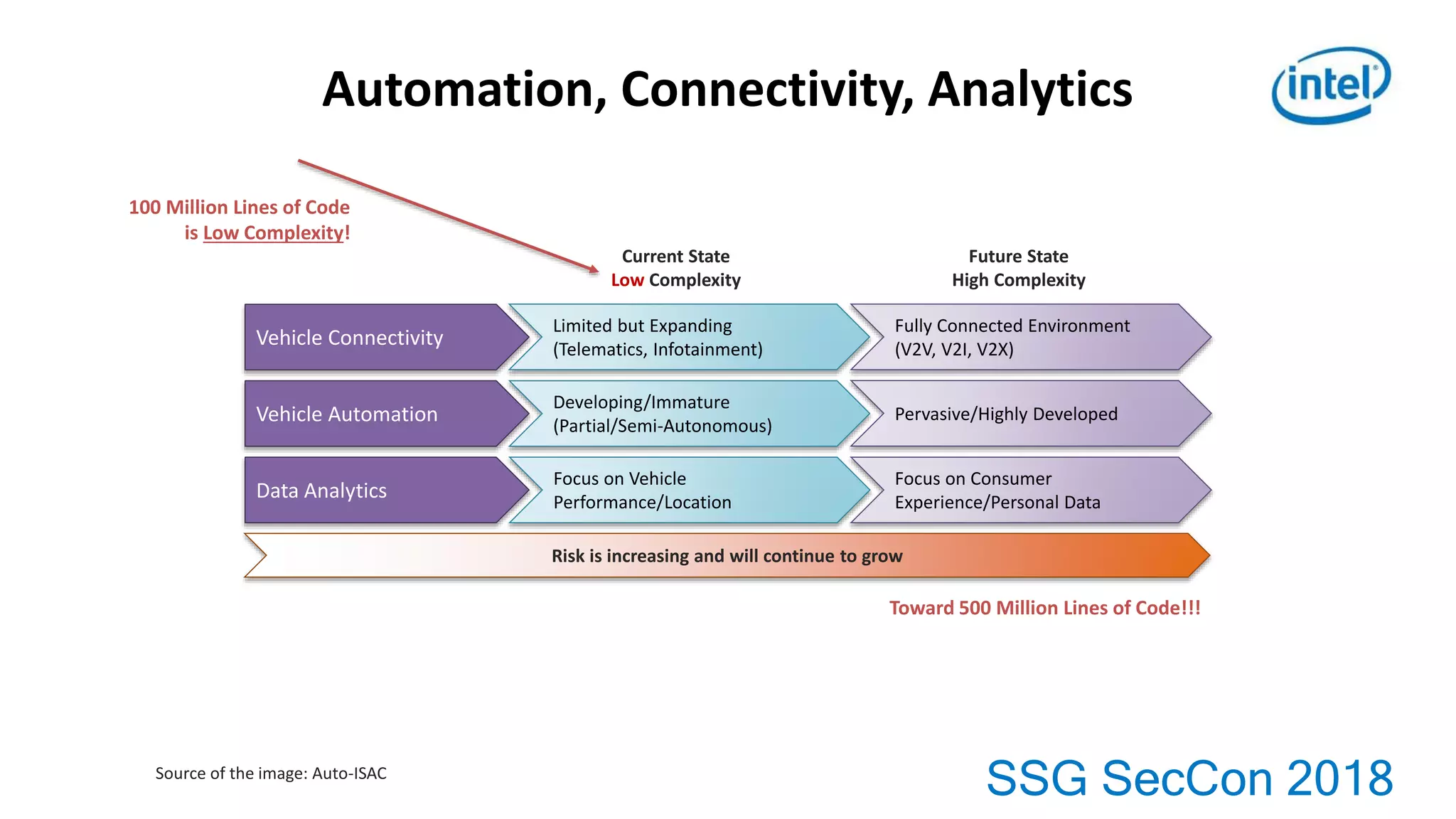 Automation, Connectivity, Analytics

intel

100 Million Lines of Code
is Low Complexity!

Current State
Low Complexity

Future State
High Complexity

Vehicle Connectivity

Limited but Expanding
(Telematics, Infotainment)

Fully Connected Environment
(V2V, V2I, V2X)

Vehicle Automation

Developing/Immature
(Partial/Semi-Autonomous)

Pervasive/Highly Developed

Data Analytics

Focus on Vehicle
Performance/Location

Focus on Consumer
Experience/Personal Data

Risk is increasing and will continue to grow

Toward 500 Million Lines of Code!!!

Source of the image: Auto-ISAC

SSG SecCon 2018